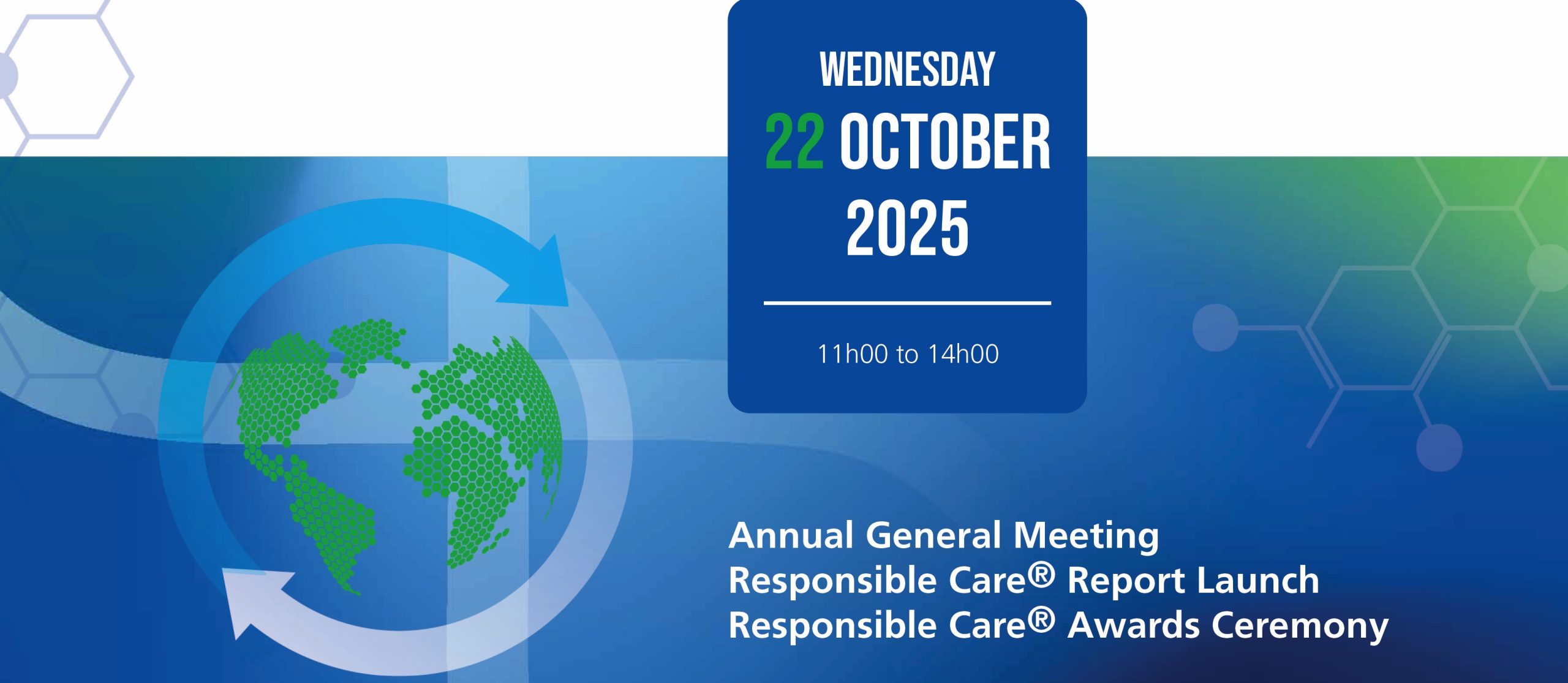 WEDNESDAY
22 OCTOBER
2025

11h00 to 14h00

Annual General Meeting
Responsible Care® Report Launch
Responsible Care® Awards Ceremony